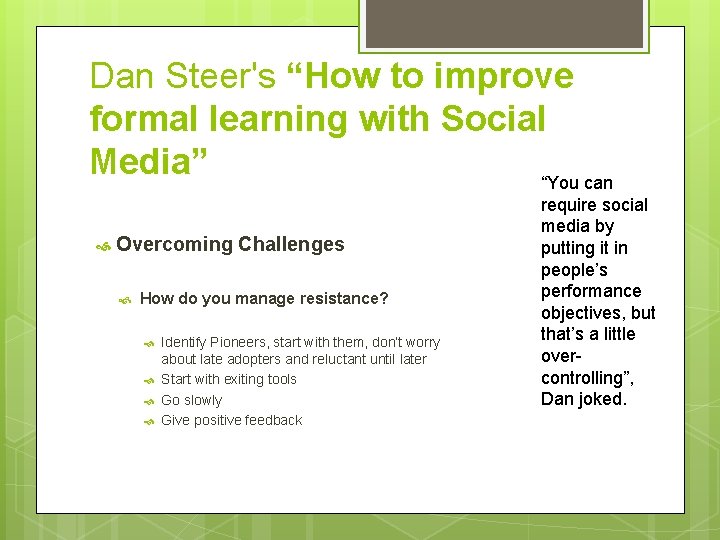 Dan Steer's "How to improve formal learning with Social Media"

Overcoming Challenges

How do you manage resistance?

Identify Pioneers, start with them, don't worry about late adopters and reluctant until later

Start with exiting tools

Go slowly

Give positive feedback

"You can require social media by putting it in people's performance objectives, but that's a little over-controlling", Dan joked.